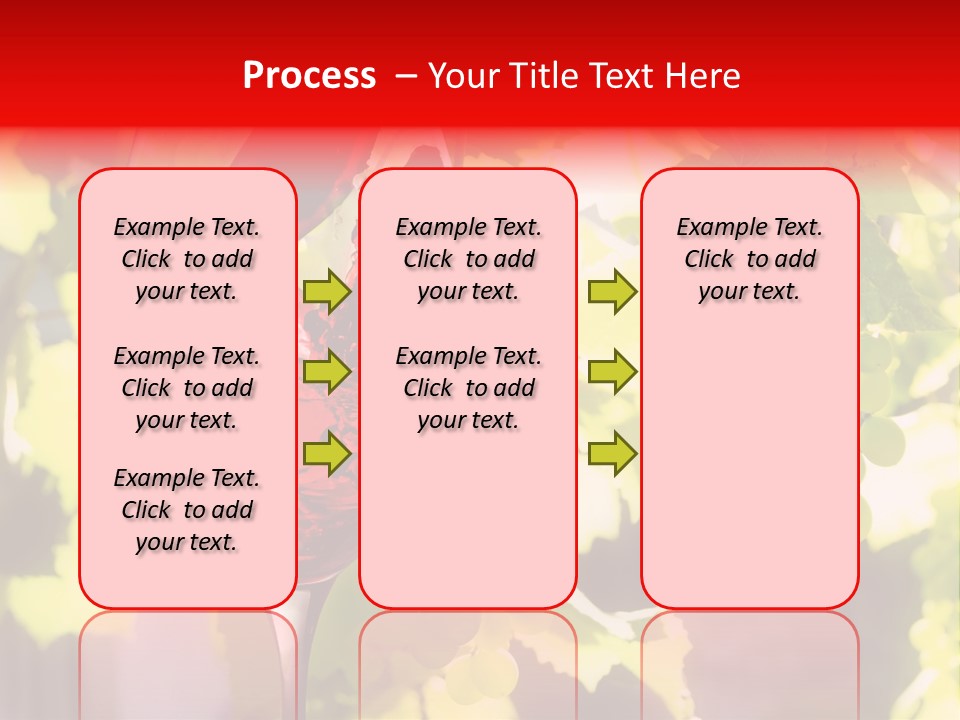 Process – Your Title Text Here

Example Text. Click to add your text.

Example Text. Click to add your text.

Example Text. Click to add your text.

Example Text. Click to add your text.

Example Text. Click to add your text.

Example Text. Click to add your text.